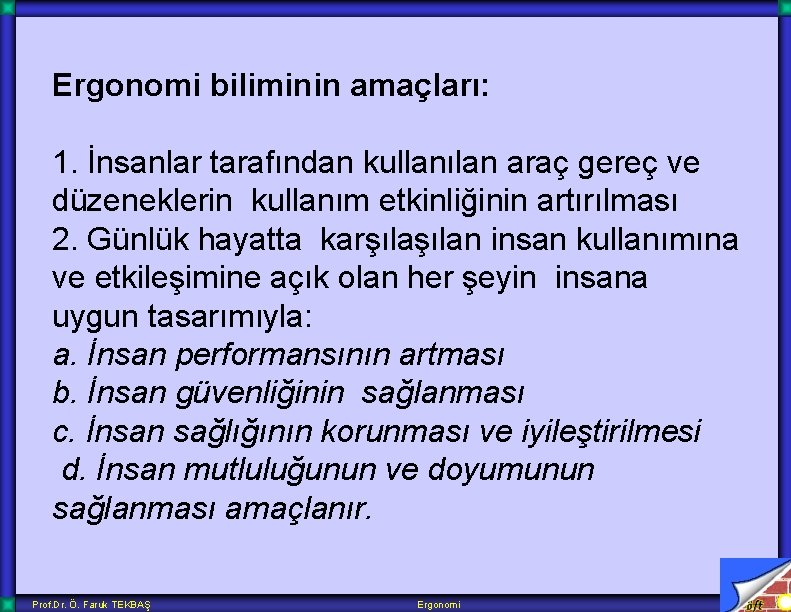 Ergonomi biliminin amaçları:

1. İnsanlar tarafından kullanılan araç gereç ve düzeneklerin kullanım etkinliğinin artırılması
2. Günlük hayatta karşılaşılan insan kullanımına ve etkileşimine açık olan her şeyin insana uygun tasarımıyla:
a. İnsan performansının artması
b. İnsan güvenliğinin sağlanması
c. İnsan sağlığının korunması ve iyileştirilmesi
d. İnsan mutluluğunun ve doyumunun sağlanması amaçlanır.

Prof.Dr. Ö. Faruk TEKBAŞ
Ergonomi
öft